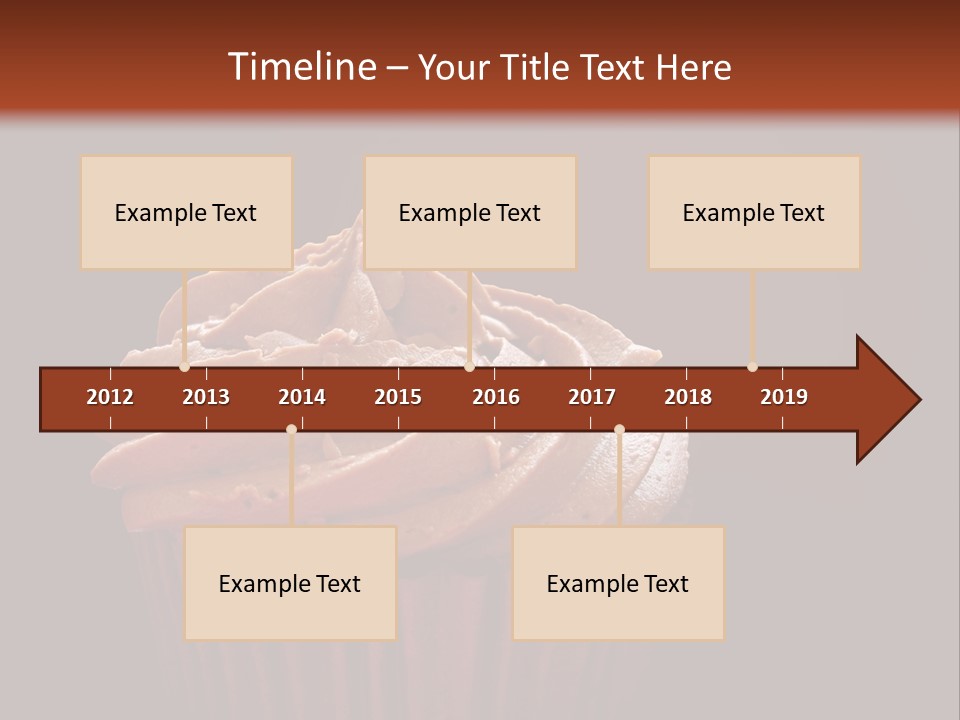 Timeline – Your Title Text Here

Example Text

Example Text

Example Text

2012 2013 2014 2015 2016 2017 2018 2019

Example Text

Example Text